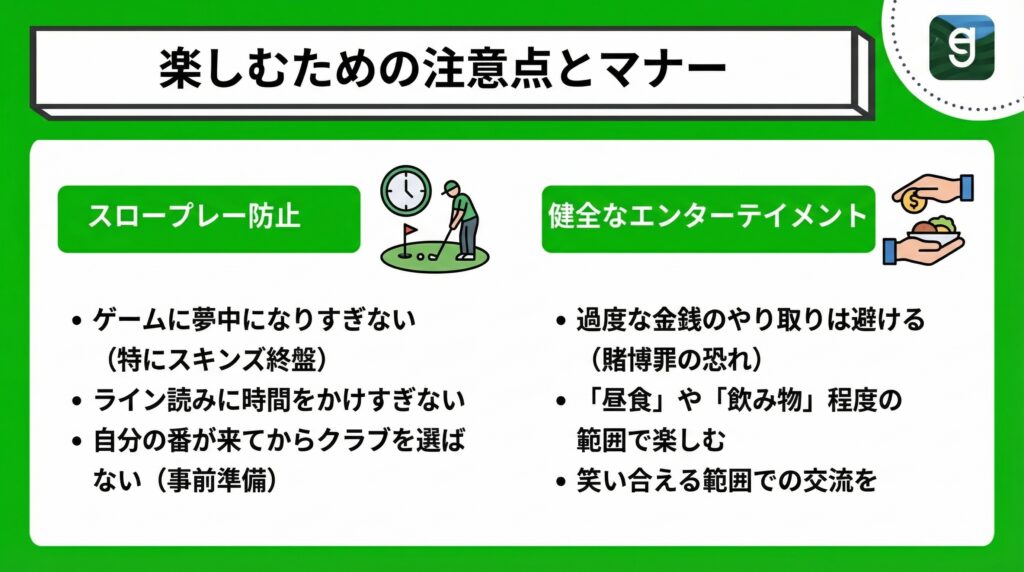 楽しむための注意点とマナー

スロープレー防止

• ゲームに夢中になりすぎない（特にスキンズ終盤）
• ライン読みに時間をかけすぎない
• 自分の番が来てからクラブを選ばない（事前準備）

健全なエンターテイメント

• 過度な金銭のやり取りは避ける（賭博罪の恐れ）
• 「昼食」や「飲み物」程度の範囲で楽しむ
• 笑い合える範囲での交流を